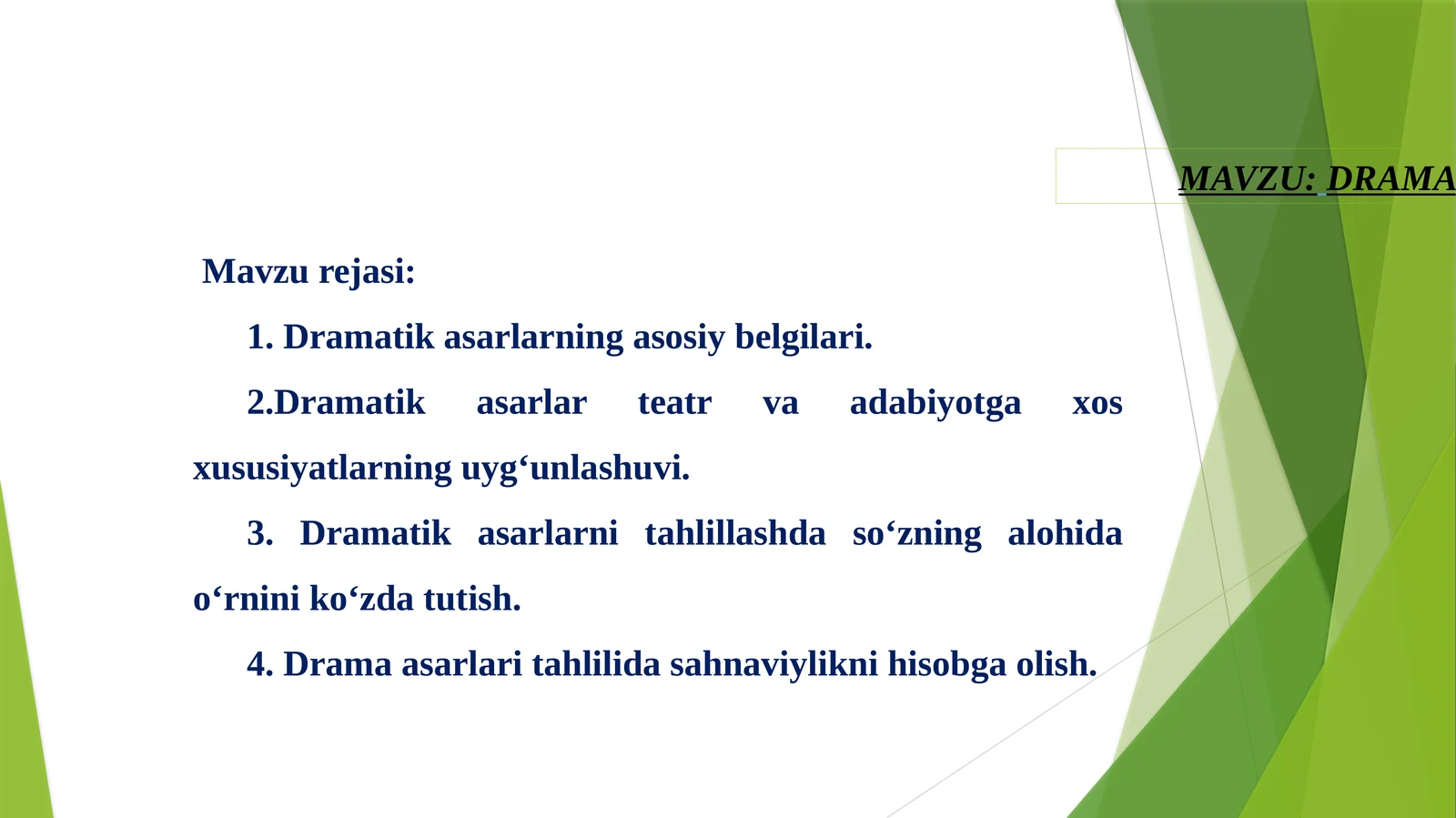 MAVZU: DRAMA

Mavzu rejasi:

1. Dramatik asarlarning asosiy belgilari.

2.Dramatik asarlar teatr va adabiyotga xos xususiyatlarning uyg‘unlashuvi.

3. Dramatik asarlarni tahlillashda so‘zning alohida o‘rnini ko‘zda tutish.

4. Drama asarlari tahlilida sahnaviylikni hisobga olish.